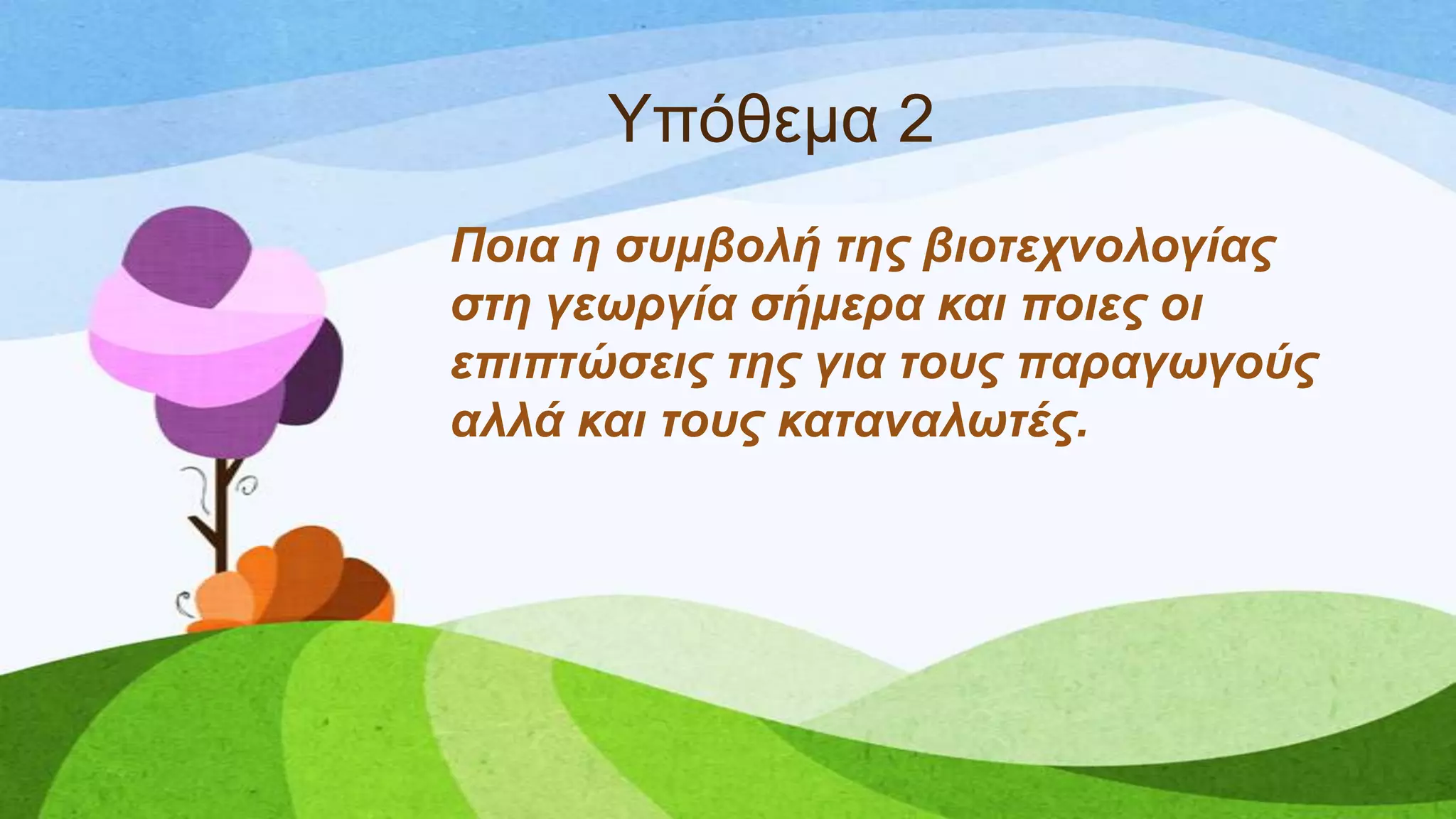 Υπόθεμα 2

Ποια η συμβολή της βιοτεχνολογίας στη γεωργία σήμερα και ποιες οι επιπτώσεις της για τους παραγωγούς αλλά και τους καταναλωτές.